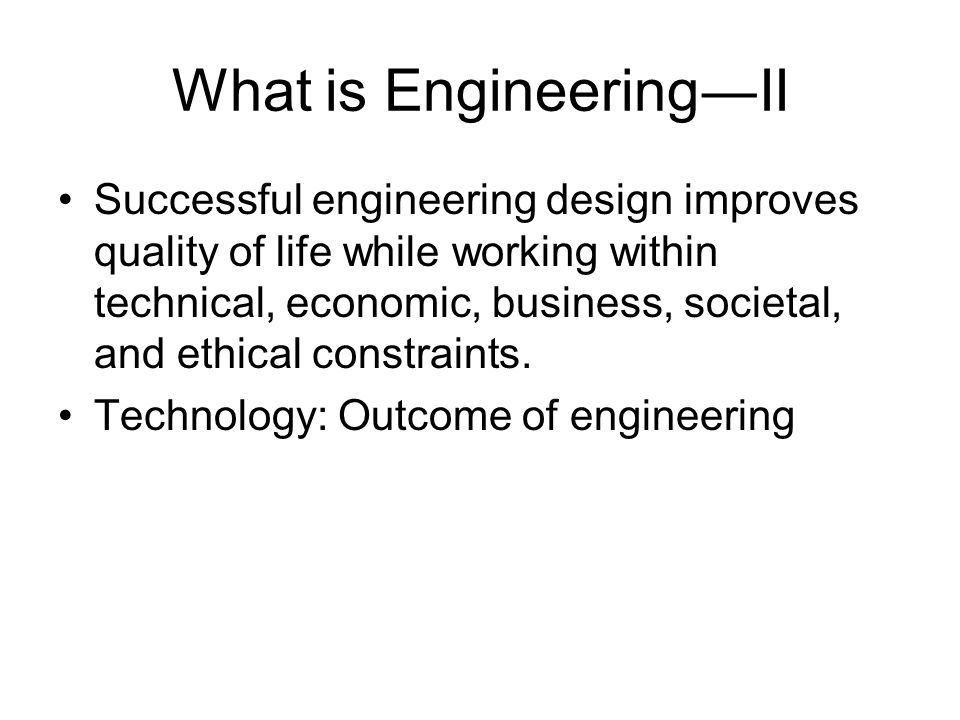 What is Engineering—II

• Successful engineering design improves quality of life while working within technical, economic, business, societal, and ethical constraints.

• Technology: Outcome of engineering